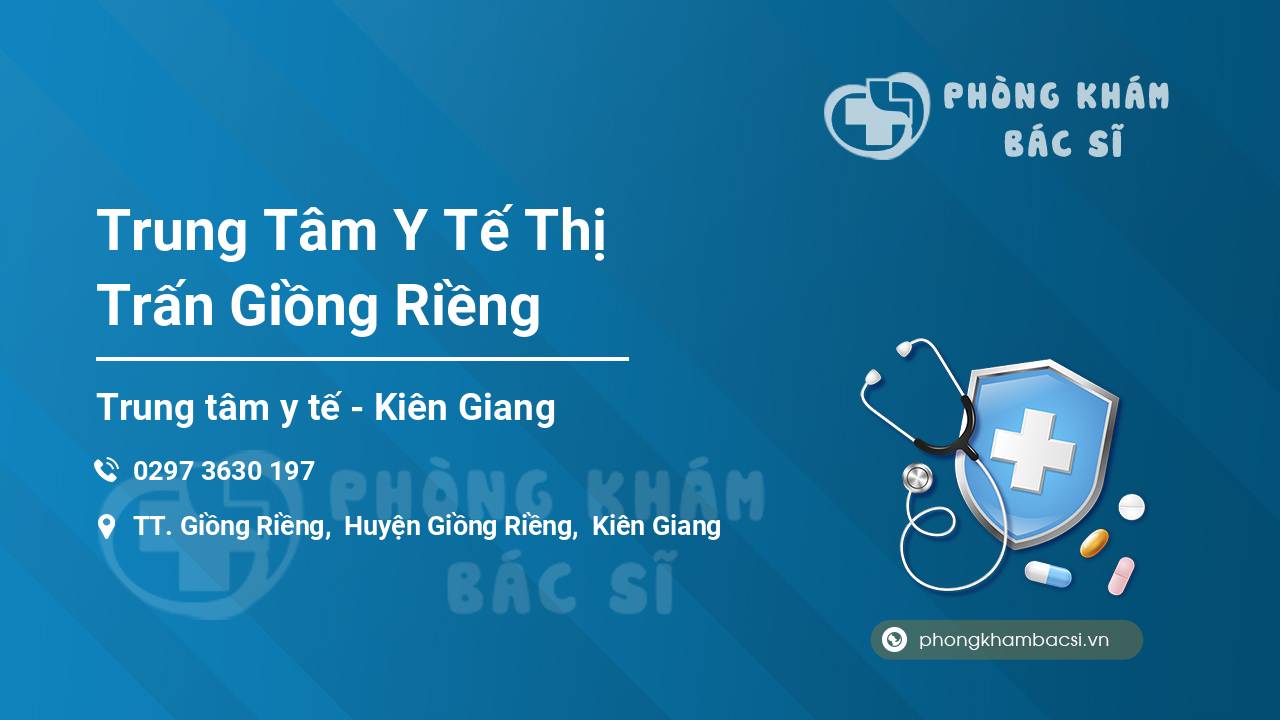 PHÒNG KHÁM
BÁC SĨ

Trung Tâm Y Tế Thị Trấn Giồng Riềng

Trung tâm y tế - Kiên Giang

0297 3630 197

TT. Giồng Riềng, Huyện Giồng Riềng, Kiên Giang

PHÒNG KHÁM
BÁC SĨ

phongkhambacsi.vn